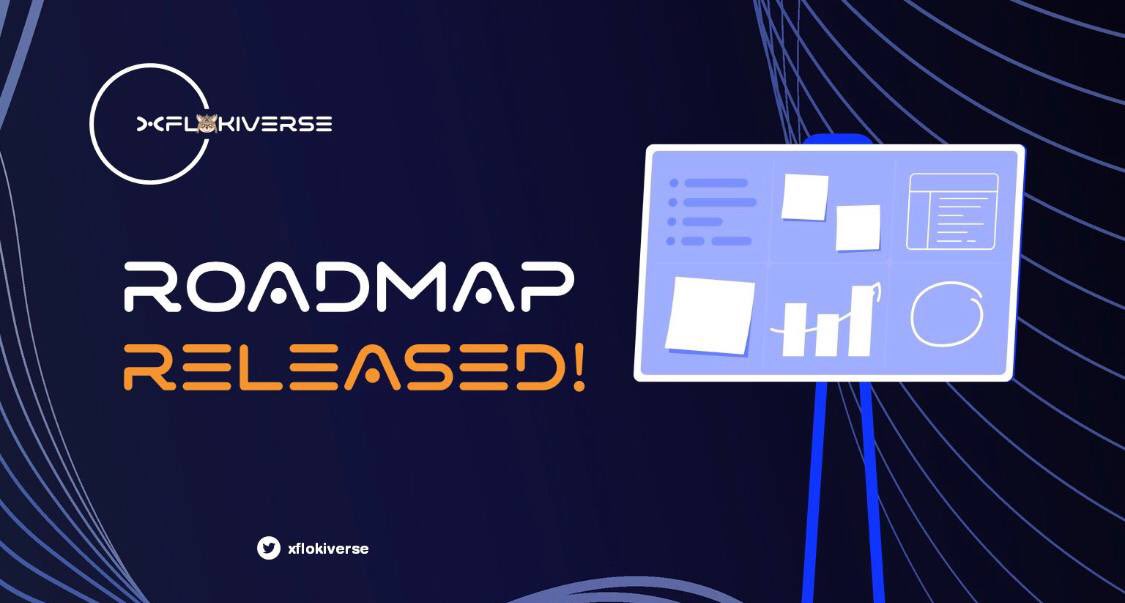 XFLOKIVERSE

ROADMAP
RELEASED!

xflokiverse